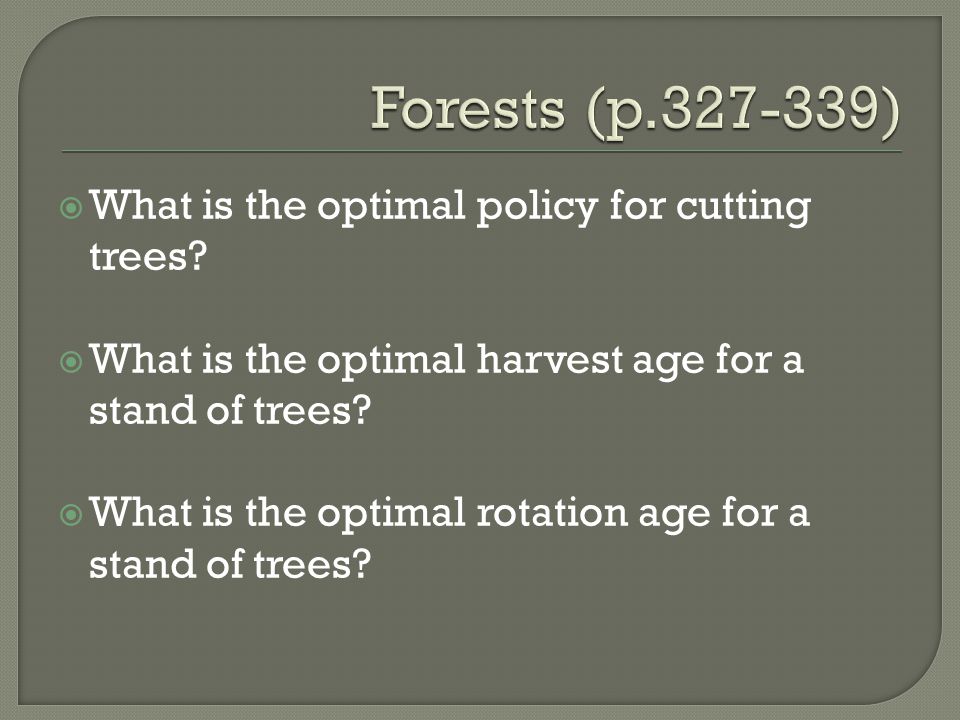 Forests (p.327-339)

What is the optimal policy for cutting trees?

What is the optimal harvest age for a stand of trees?

What is the optimal rotation age for a stand of trees?